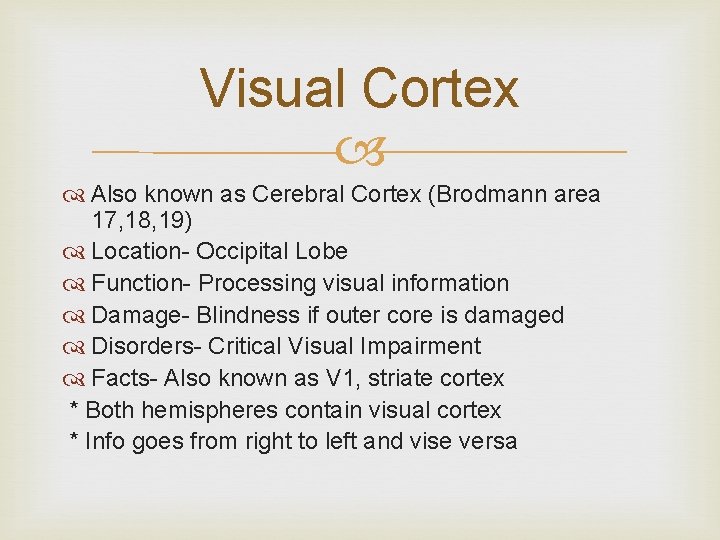 Visual Cortex

Also known as Cerebral Cortex (Brodmann area 17,18,19)
Location- Occipital Lobe
Function- Processing visual information
Damage- Blindness if outer core is damaged
Disorders- Critical Visual Impairment
Facts- Also known as V1, striate cortex
* Both hemispheres contain visual cortex
* Info goes from right to left and vise versa